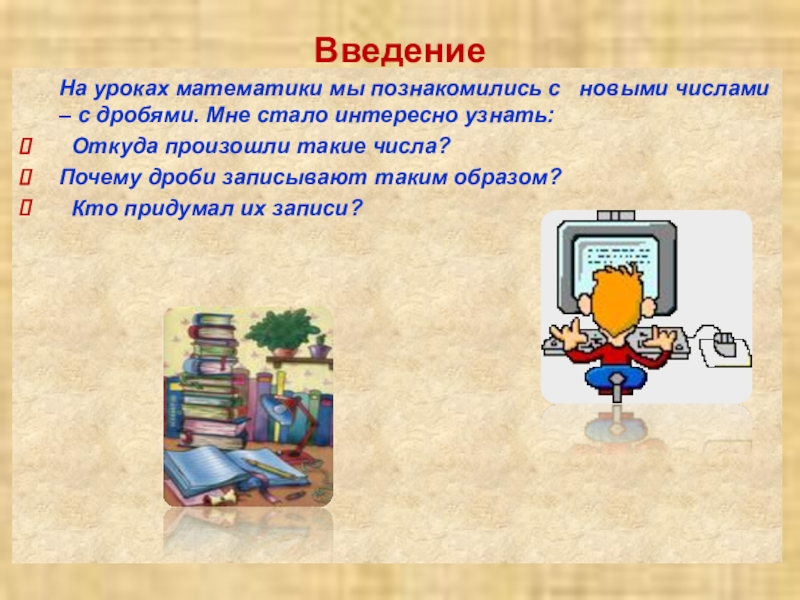 Введение

На уроках математики мы познакомились с новыми числами – с дробями. Мне стало интересно узнать:

Откуда произошли такие числа?

Почему дроби записывают таким образом?

Кто придумал их записи?